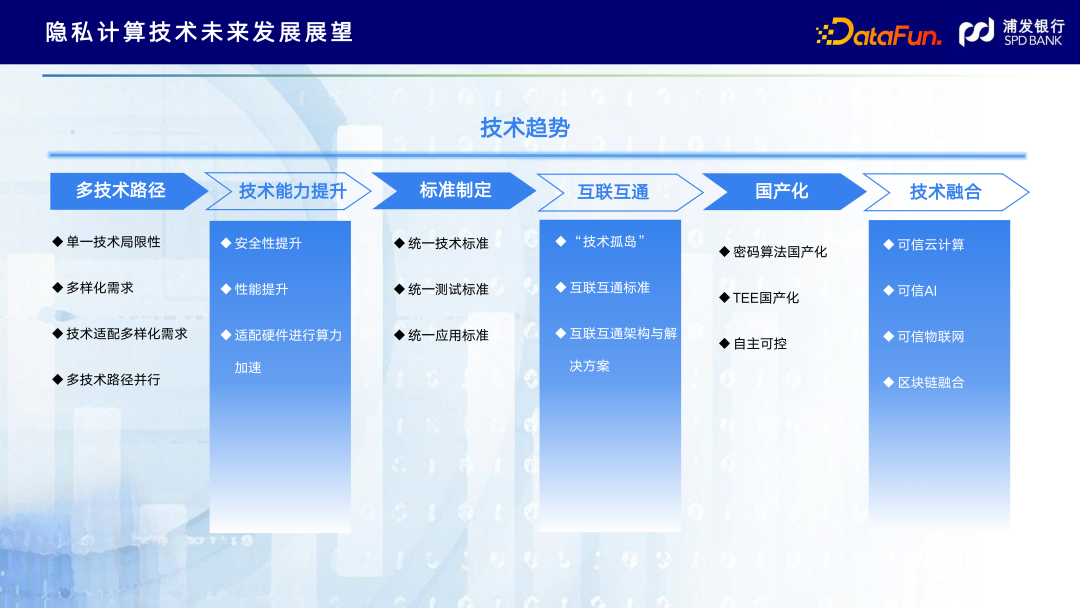 隐私计算技术未来发展展望

DataFun. 浦发银行 SPD BANK

技术趋势

多技术路径

◆ 单一技术局限性

◆ 多样化需求

◆ 技术适配多样化需求

◆ 多技术路径并行

技术能力提升

◆ 安全性提升

◆ 性能提升

◆ 适配硬件进行算力加速

标准制定

◆ 统一技术标准

◆ 统一测试标准

◆ 统一应用标准

互联互通

◆ “技术孤岛”

◆ 互联互通标准

◆ 互联互通架构与解决方案

国产化

◆ 密码算法国产化

◆ TEE国产化

◆ 自主可控

技术融合

◆ 可信云计算

◆ 可信AI

◆ 可信物联网

◆ 区块链融合